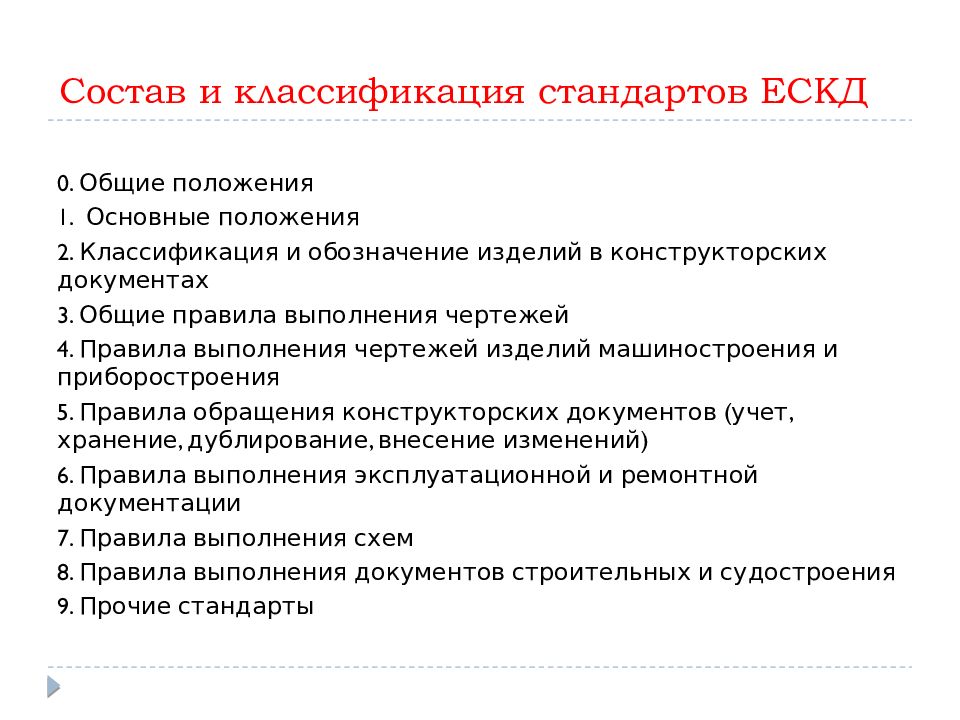 Состав и классификация стандартов ЕСКД

0. Общие положения
1. Основные положения
2. Классификация и обозначение изделий в конструкторских документах
3. Общие правила выполнения чертежей
4. Правила выполнения чертежей изделий машиностроения и приборостроения
5. Правила обращения конструкторских документов (учет, хранение, дублирование, внесение изменений)
6. Правила выполнения эксплуатационной и ремонтной документации
7. Правила выполнения схем
8. Правила выполнения документов строительных и судостроения
9. Прочие стандарты